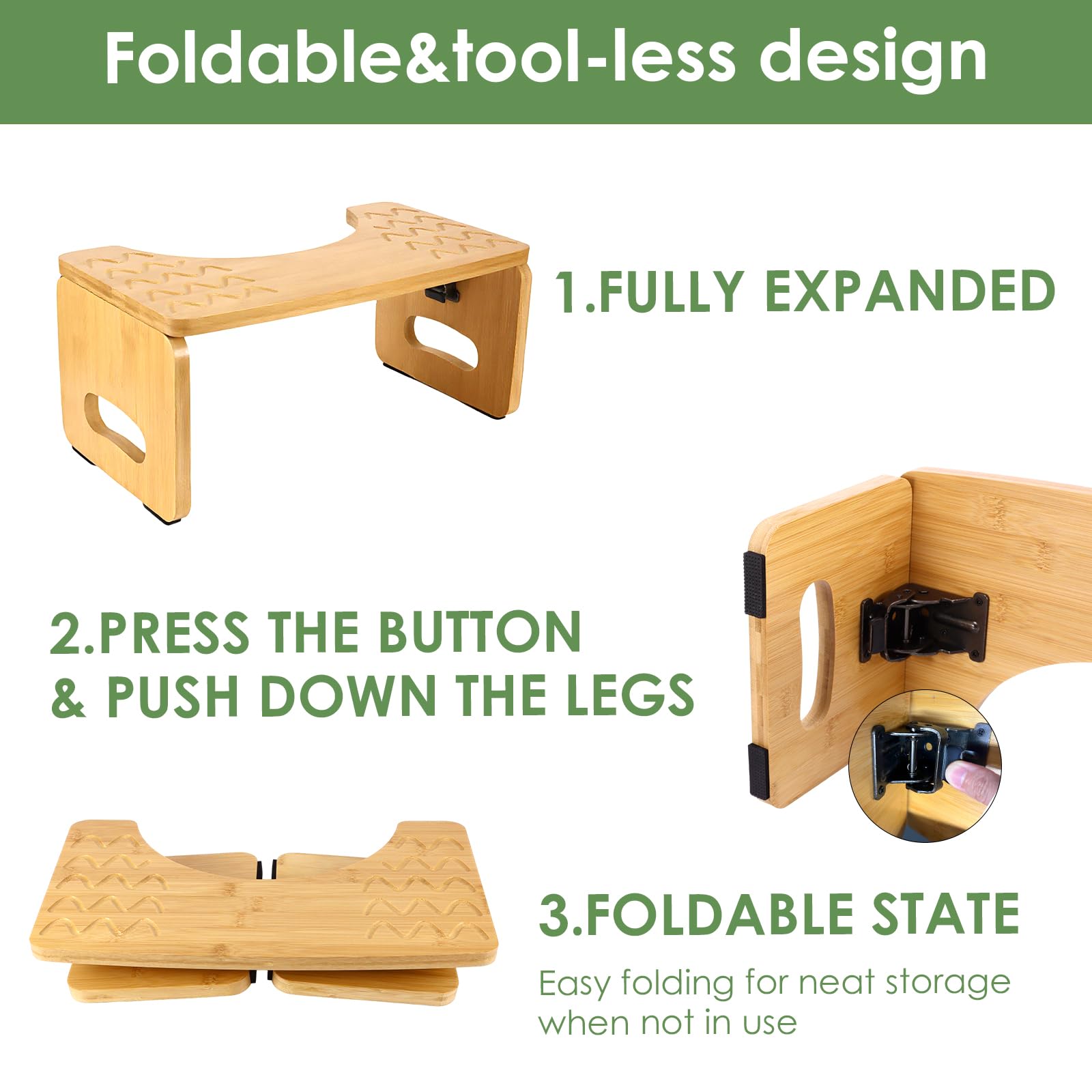 Foldable&tool-less design

1.FULLY EXPANDED

2.PRESS THE BUTTON & PUSH DOWN THE LEGS

3.FOLDABLE STATE

Easy folding for neat storage when not in use